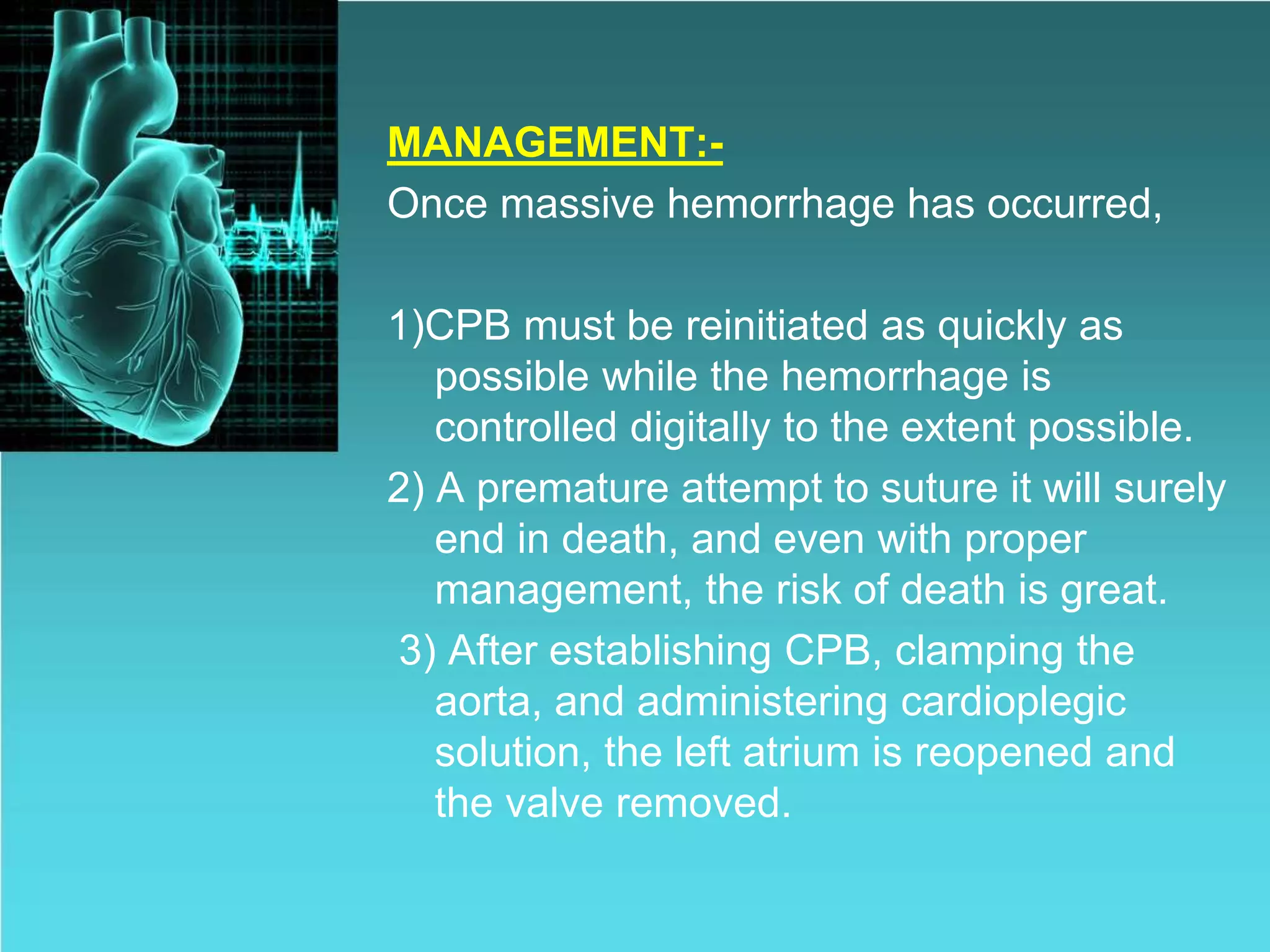 MANAGEMENT:-

Once massive hemorrhage has occurred,

1)CPB must be reinitiated as quickly as possible while the hemorrhage is controlled digitally to the extent possible.

2) A premature attempt to suture it will surely end in death, and even with proper management, the risk of death is great.

3) After establishing CPB, clamping the aorta, and administering cardioplegic solution, the left atrium is reopened and the valve removed.